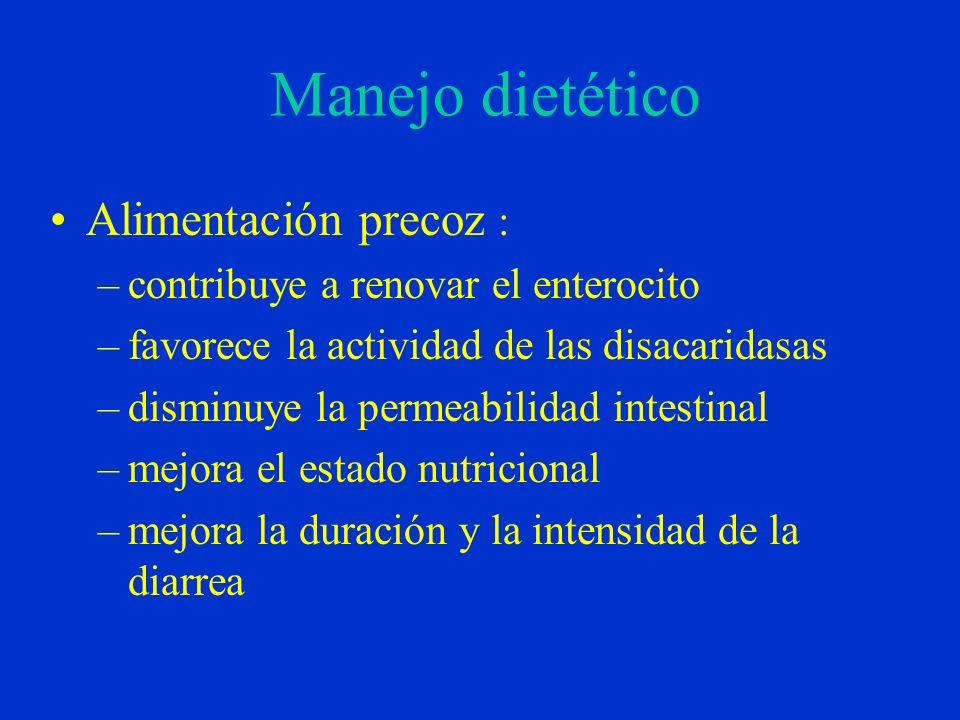 Manejo dietético

• Alimentación precoz :
– contribuye a renovar el enterocito
– favorece la actividad de las disacaridasas
– disminuye la permeabilidad intestinal
– mejora el estado nutricional
– mejora la duración y la intensidad de la diarrea